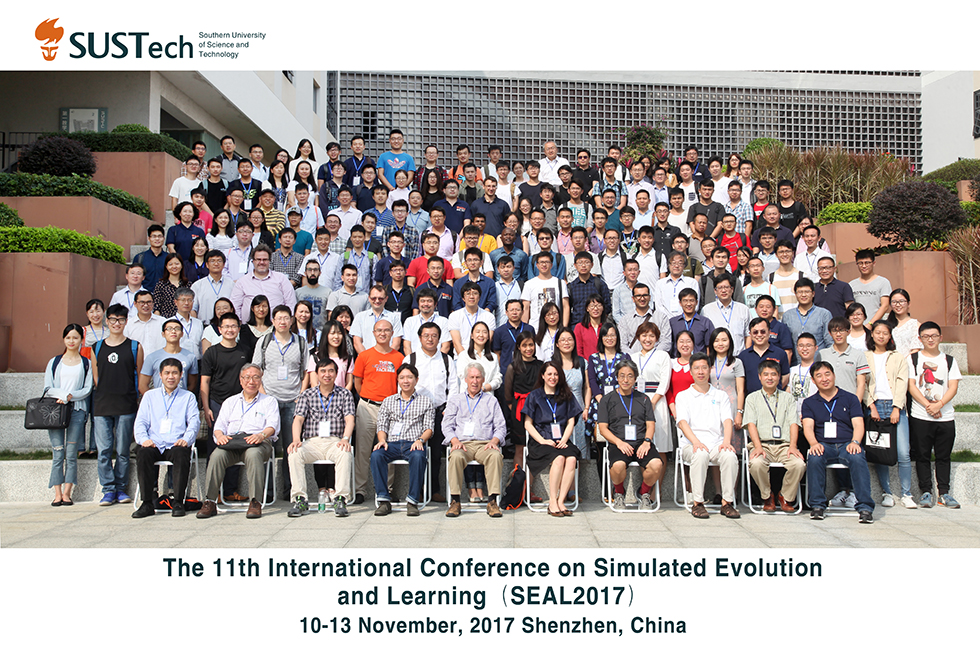 SUSTech Southern University of Science and Technology

The 11th International Conference on Simulated Evolution and Learning（SEAL2017）
10-13 November, 2017 Shenzhen, China